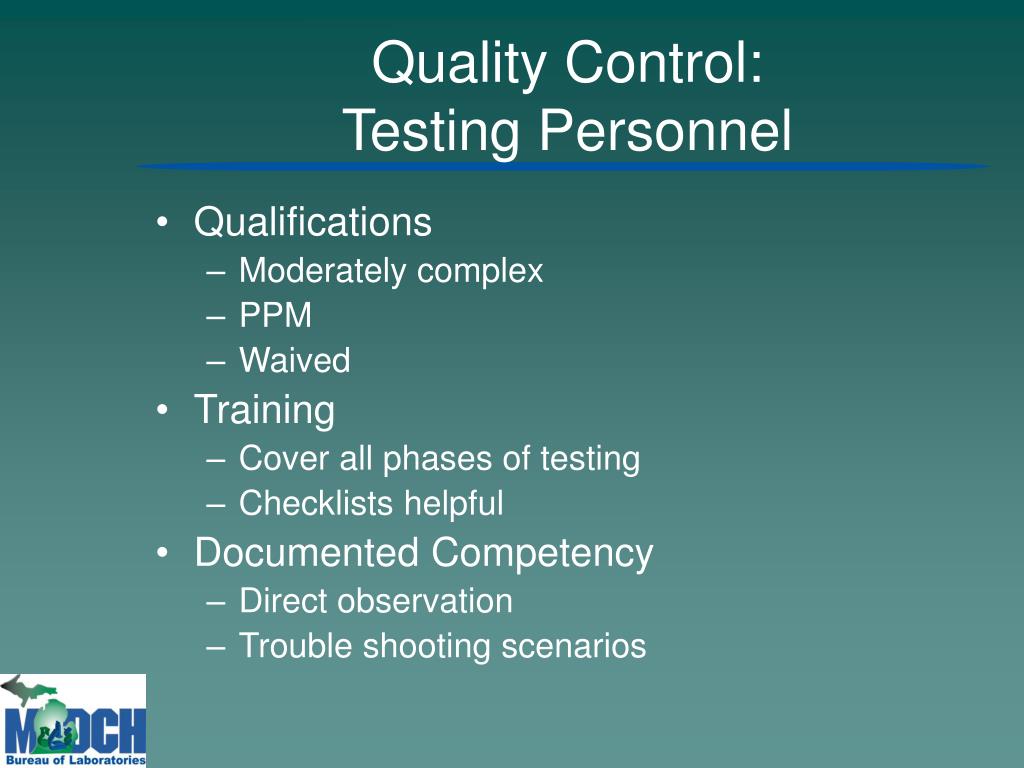 Quality Control:
Testing Personnel

• Qualifications
– Moderately complex
– PPM
– Waived
• Training
– Cover all phases of testing
– Checklists helpful
• Documented Competency
– Direct observation
– Trouble shooting scenarios

MDCH
Bureau of Laboratories